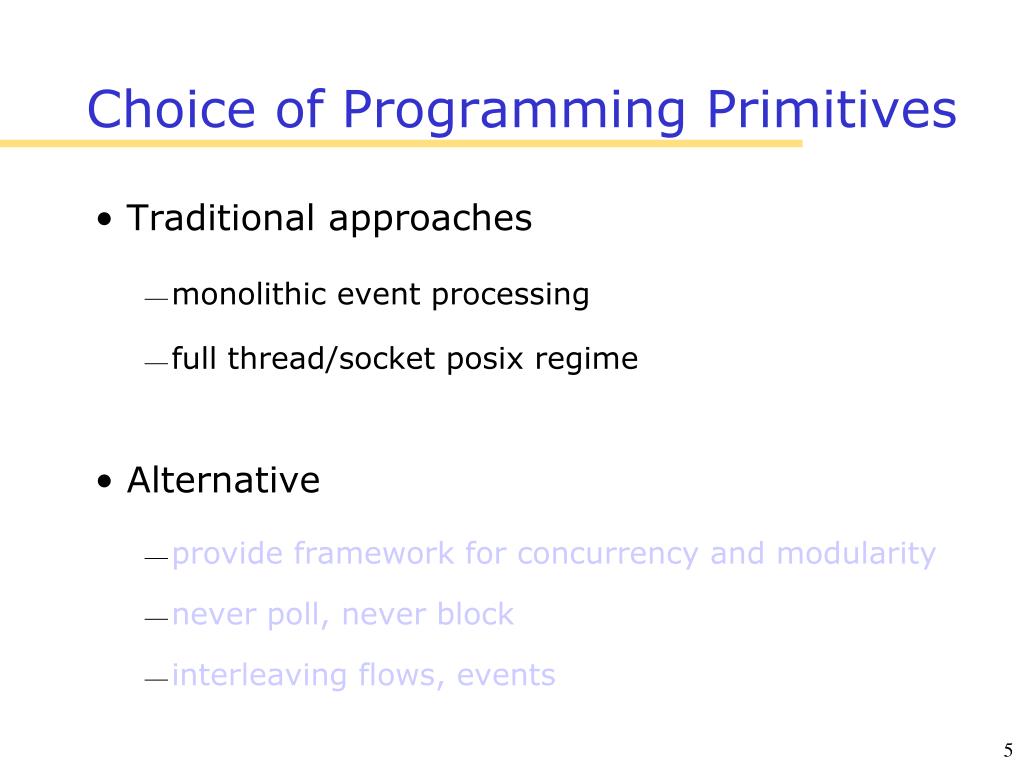 Choice of Programming Primitives

• Traditional approaches

— monolithic event processing

— full thread/socket posix regime

• Alternative

— provide framework for concurrency and modularity

— never poll, never block

— interleaving flows, events

5